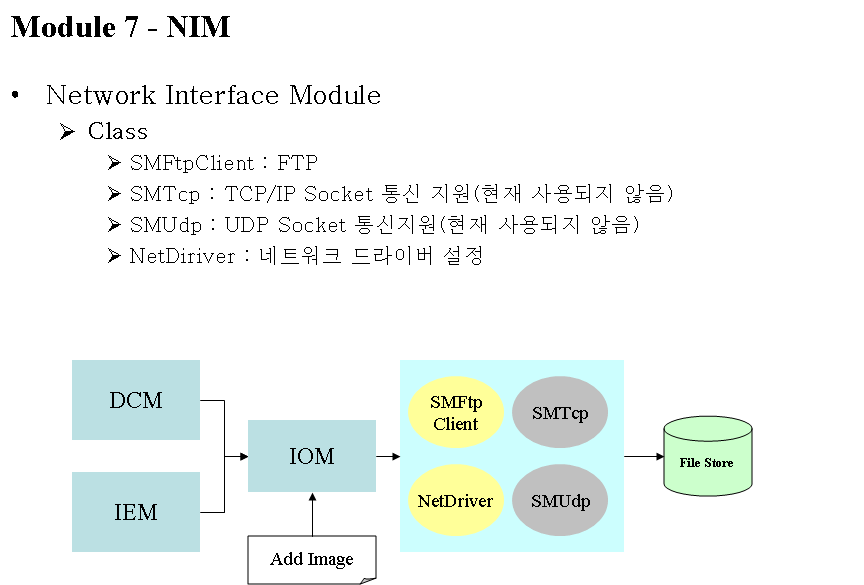 Module 7 - NIM

• Network Interface Module
  ➢ Class
    ➢ SMFtpClient : FTP
    ➢ SMTcp : TCP/IP Socket 통신 지원(현재 사용되지 않음)
    ➢ SMUdp : UDP Socket 통신지원(현재 사용되지 않음)
    ➢ NetDiriver : 네트워크 드라이버 설정

DCM

IEM

IOM

Add Image

SMFtp Client

SMTcp

NetDriver

SMUdp

File Store